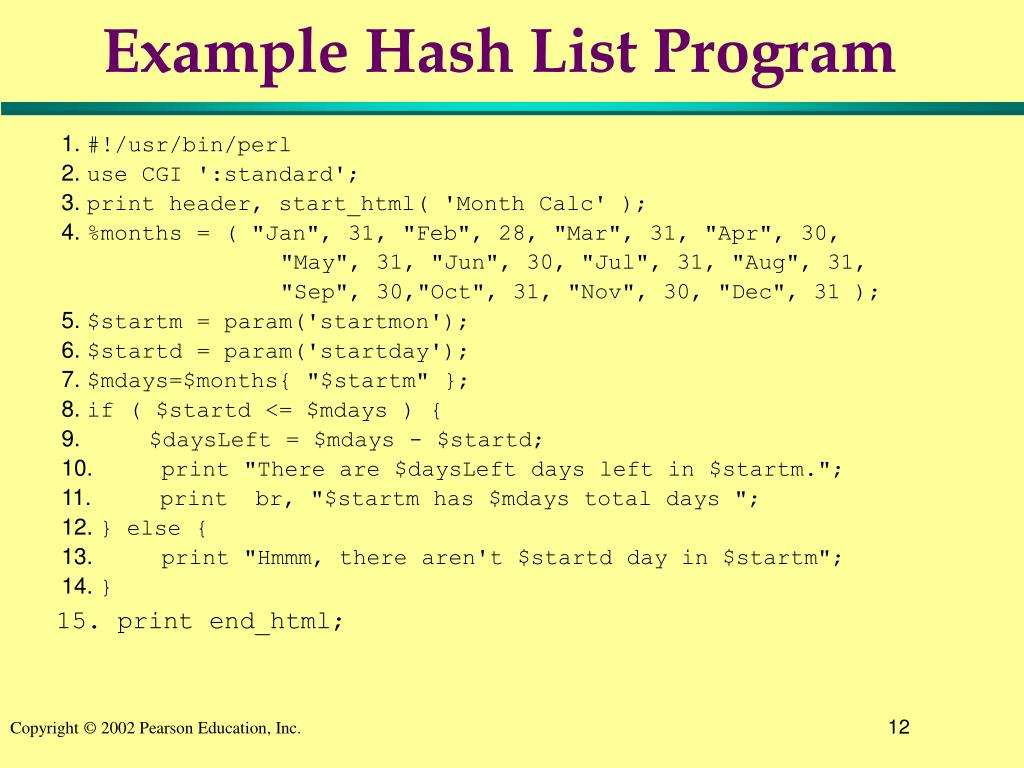 Example Hash List Program

1. #!/usr/bin/perl
2. use CGI ':standard';
3. print header, start_html( 'Month Calc' );
4. %months = ( "Jan", 31, "Feb", 28, "Mar", 31, "Apr", 30,
"May", 31, "Jun", 30, "Jul", 31, "Aug", 31,
"Sep", 30,"Oct", 31, "Nov", 30, "Dec", 31 );
5. $startm = param('startmon');
6. $startd = param('startday');
7. $mdays=$months{ "$startm" };
8. if ( $startd <= $mdays ) {
9. $daysLeft = $mdays - $startd;
10. print "There are $daysLeft days left in $startm.";
11. print br, "$startm has $mdays total days ";
12. } else {
13. print "Hmmm, there aren't $startd day in $startm";
14. }
15. print end_html;

Copyright © 2002 Pearson Education, Inc.

12